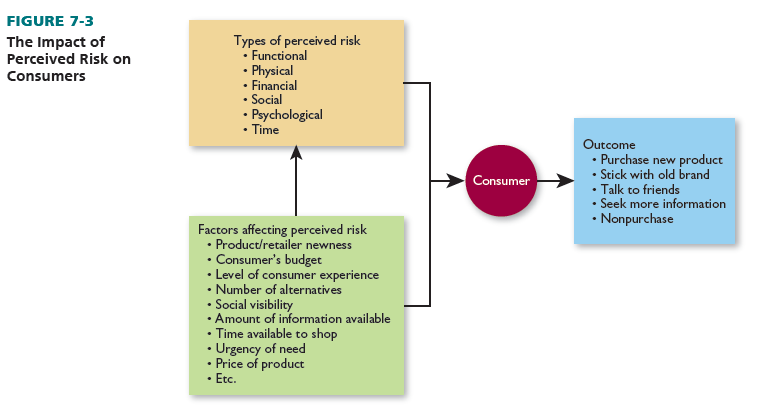 FIGURE 7-3
The Impact of Perceived Risk on Consumers

Types of perceived risk
• Functional
• Physical
• Financial
• Social
• Psychological
• Time

Factors affecting perceived risk
• Product/retailer newness
• Consumer's budget
• Level of consumer experience
• Number of alternatives
• Social visibility
• Amount of information available
• Time available to shop
• Urgency of need
• Price of product
• Etc.

Consumer

Outcome
• Purchase new product
• Stick with old brand
• Talk to friends
• Seek more information
• Nonpurchase